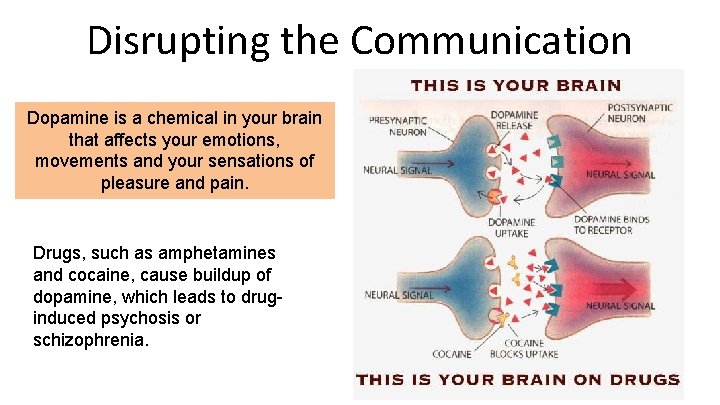 Disrupting the Communication

Dopamine is a chemical in your brain that affects your emotions, movements and your sensations of pleasure and pain.

Drugs, such as amphetamines and cocaine, cause buildup of dopamine, which leads to drug-induced psychosis or schizophrenia.

THIS IS YOUR BRAIN

PRESYNAPTIC NEURON

DOPAMINE RELEASE

POSTSYNAPTIC NEURON

NEURAL SIGNAL

NEURAL SIGNAL

DOPAMINE UPTAKE

DOPAMINE BINDS TO RECEPTOR

NEURAL SIGNAL

NEURAL SIGNAL

COCAINE

COCAINE BLOCKS UPTAKE

THIS IS YOUR BRAIN ON DRUGS